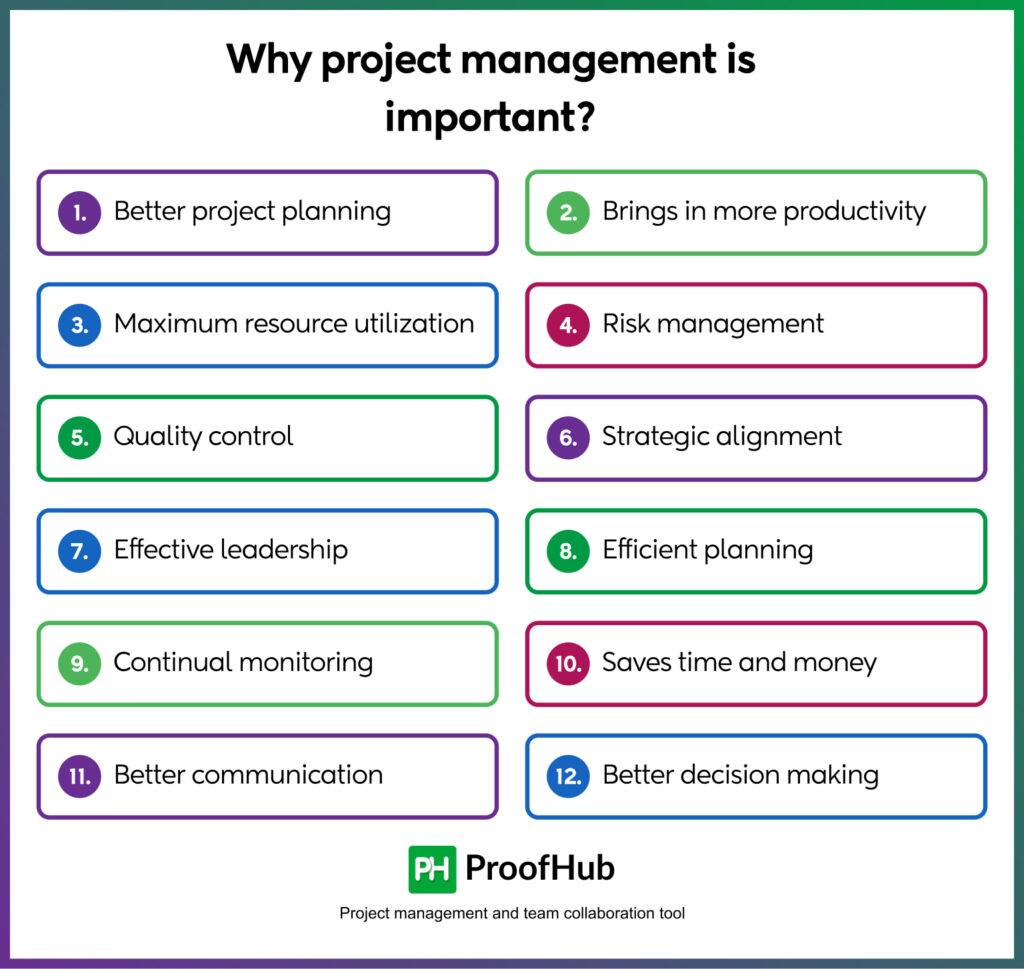 Why project management is important?

1. Better project planning

2. Brings in more productivity

3. Maximum resource utilization

4. Risk management

5. Quality control

6. Strategic alignment

7. Effective leadership

8. Efficient planning

9. Continual monitoring

10. Saves time and money

11. Better communication

12. Better decision making

PH ProofHub

Project management and team collaboration tool